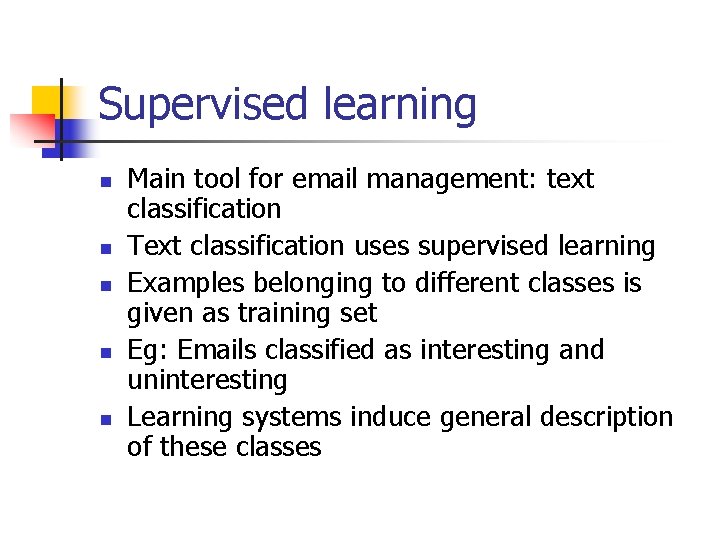 Supervised learning

- Main tool for email management: text classification
- Text classification uses supervised learning
- Examples belonging to different classes is given as training set
- Eg: Emails classified as interesting and uninteresting
- Learning systems induce general description of these classes